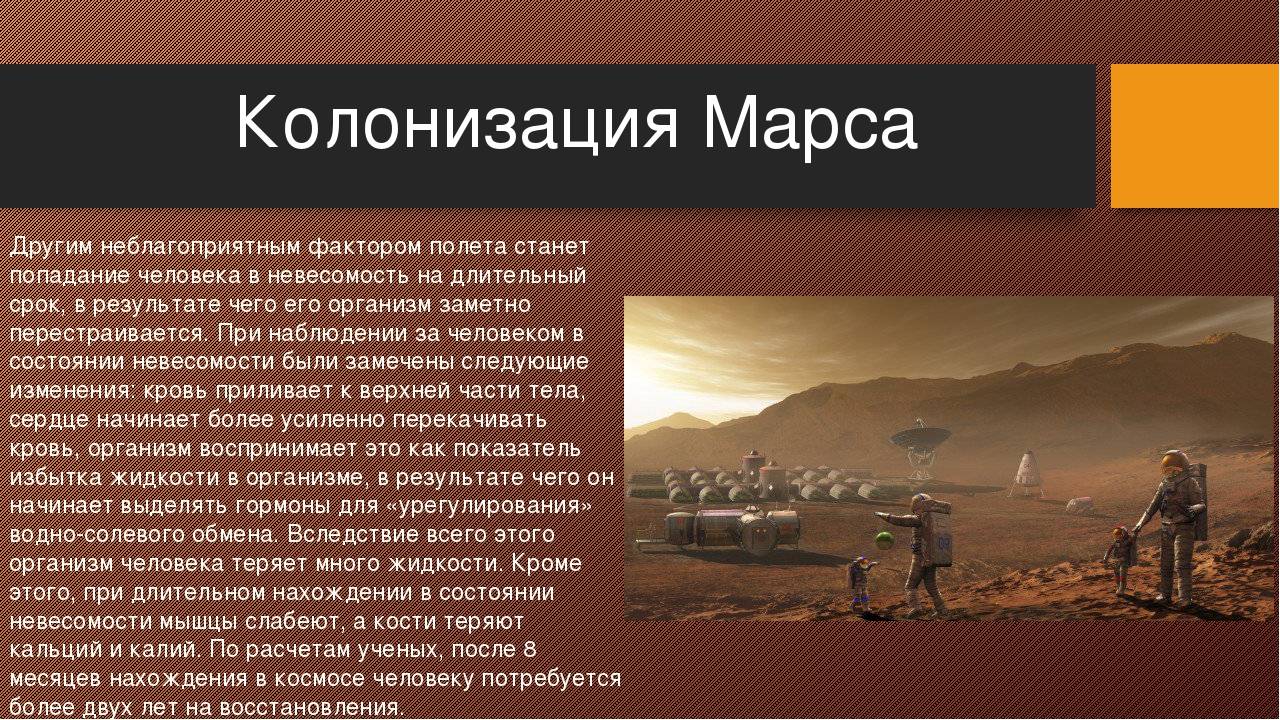 Колонизация Марса

Другим неблагоприятным фактором полета станет попадание человека в невесомость на длительный срок, в результате чего его организм заметно перестраивается. При наблюдении за человеком в состоянии невесомости были замечены следующие изменения: кровь приливает к верхней части тела, сердце начинает более усиленно перекачивать кровь, организм воспринимает это как показатель избытка жидкости в организме, в результате чего он начинает выделять гормоны для «урегулирования» водно-солевого обмена. Вследствие всего этого организм человека теряет много жидкости. Кроме этого, при длительном нахождении в состоянии невесомости мышцы слабеют, а кости теряют кальций и калий. По расчетам ученых, после 8 месяцев нахождения в космосе человеку потребуется более двух лет на восстановления.